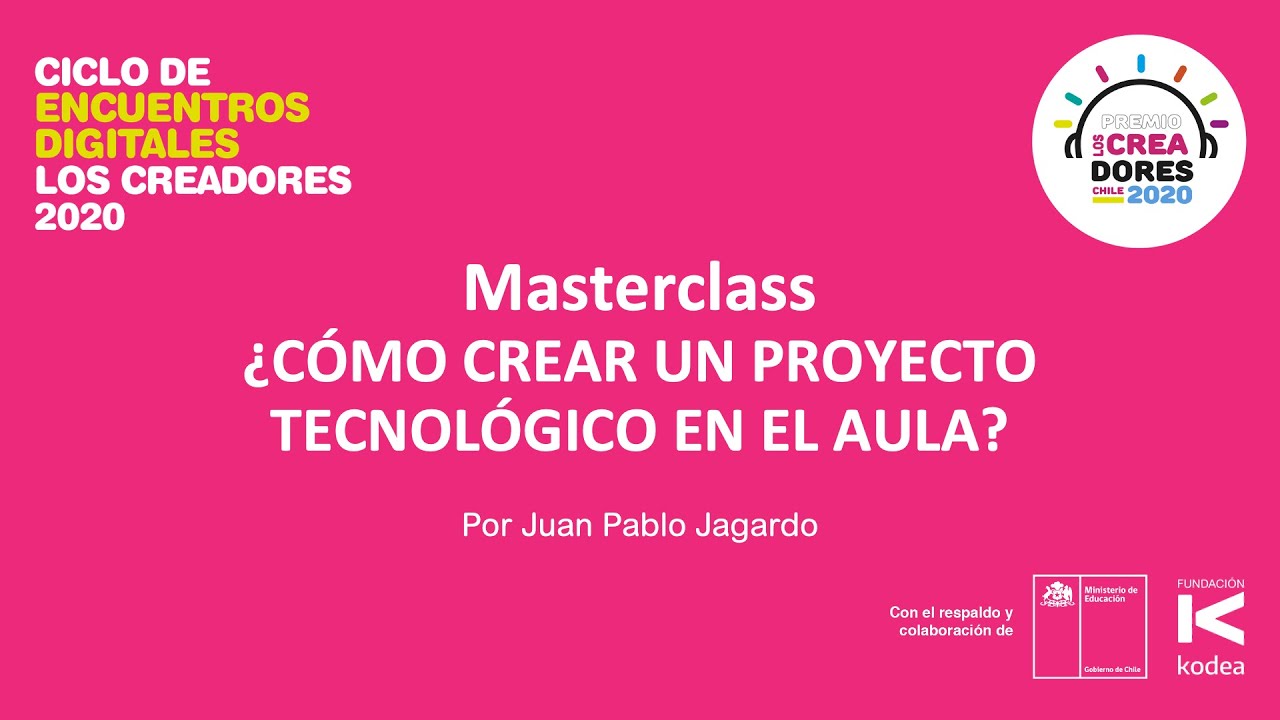 CICLO DE
ENCUENTROS
DIGITALES
LOS CREADORES
2020

PREMIO
LOS CREA
DORES
CHILE 2020

Masterclass
¿CÓMO CREAR UN PROYECTO TECNOLÓGICO EN EL AULA?

Por Juan Pablo Jagardo

Con el respaldo y colaboración de

Ministerio de Educación

Gobierno de Chile

FUNDACIÓN
kodea